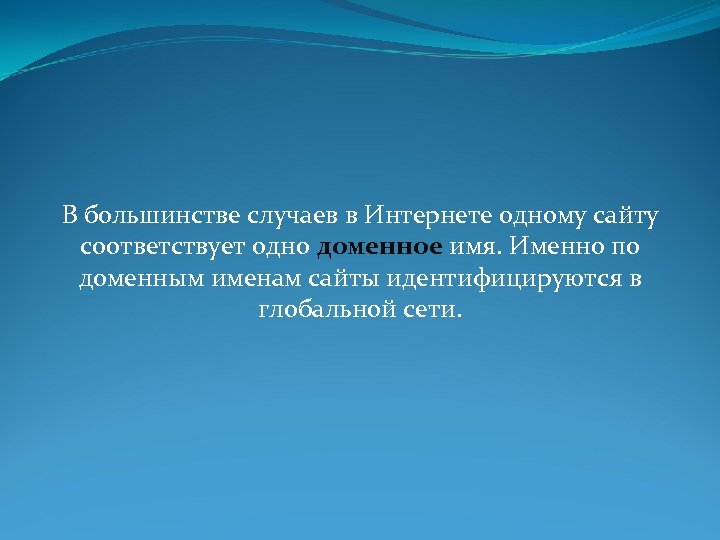 В большинстве случаев в Интернете одному сайту соответствует одно доменное имя. Именно по доменным именам сайты идентифицируются в глобальной сети.